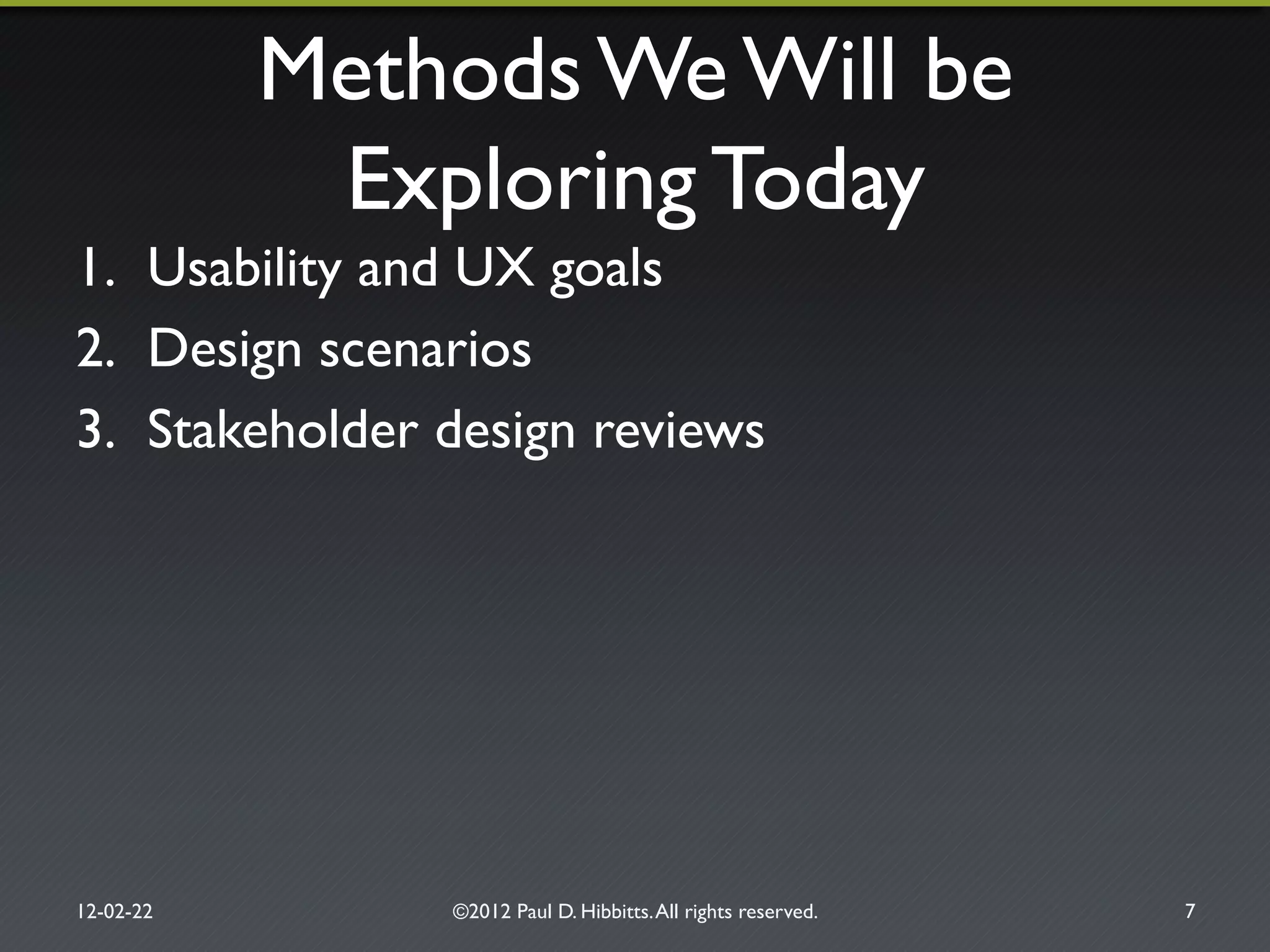 Methods We Will be Exploring Today

1. Usability and UX goals
2. Design scenarios
3. Stakeholder design reviews

12-02-22 ©2012 Paul D. Hibbitts. All rights reserved. 7